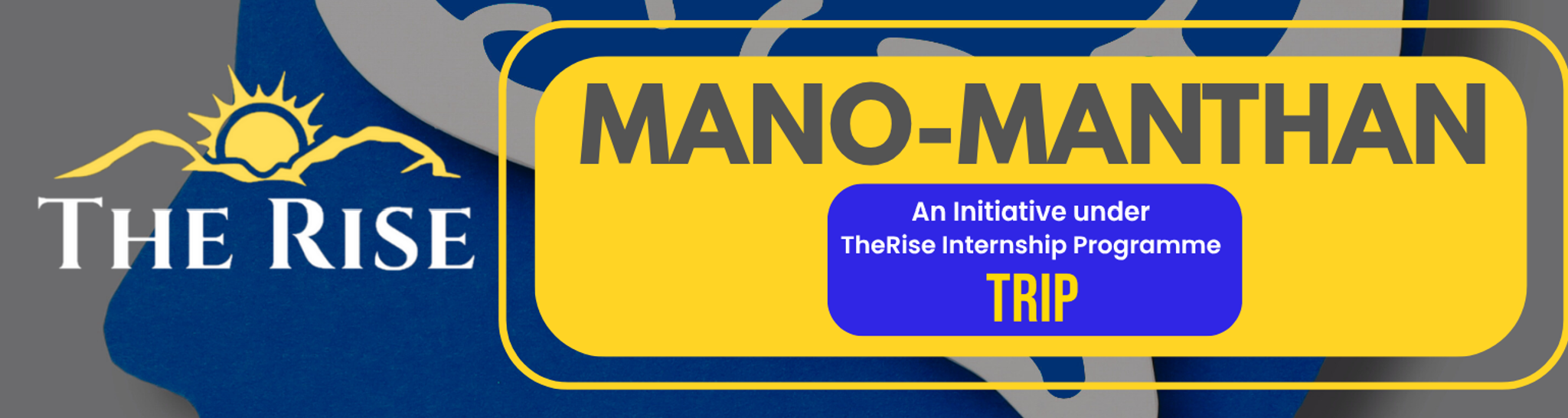 THE RISE

MANO-MANTHAN

An Initiative under
TheRise Internship Programme
TRIP